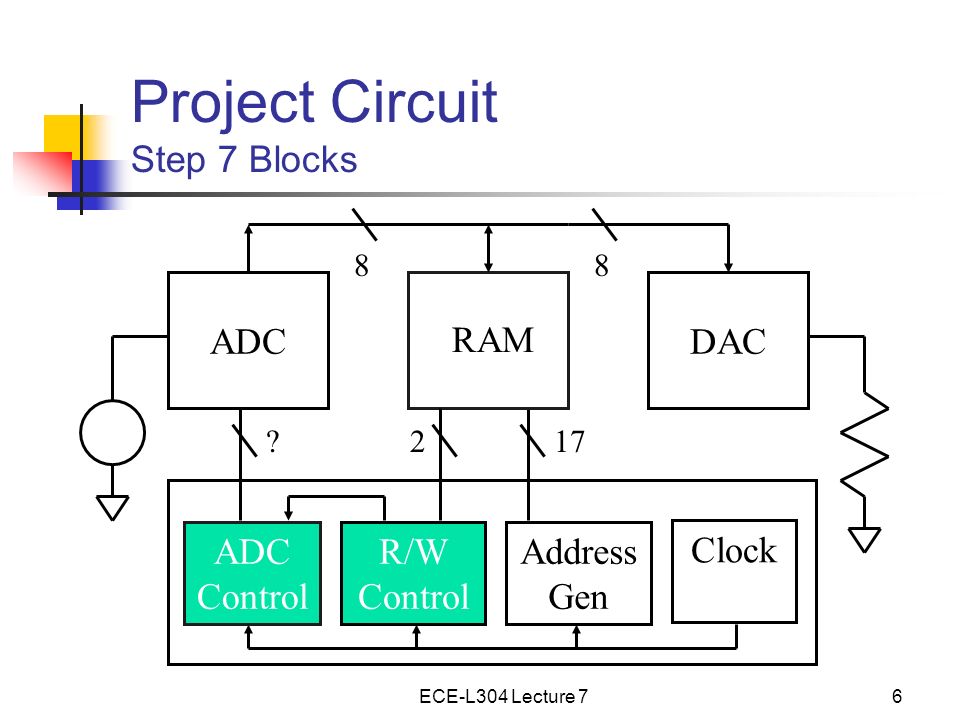 Project Circuit
Step 7 Blocks

8
8

ADC
RAM
DAC

?
2
17

ADC Control
R/W Control
Address Gen
Clock

ECE-L304 Lecture 7
6